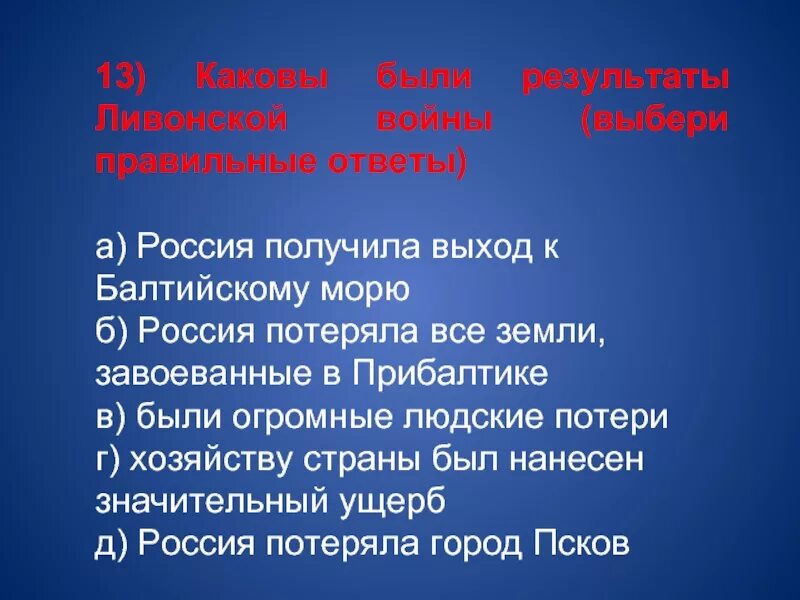 13) Каковы были результаты Ливонской войны (выбери правильные ответы)

а) Россия получила выход к Балтийскому морю
б) Россия потеряла все земли, завоеванные в Прибалтике
в) были огромные людские потери
г) хозяйству страны был нанесен значительный ущерб
д) Россия потеряла город Псков